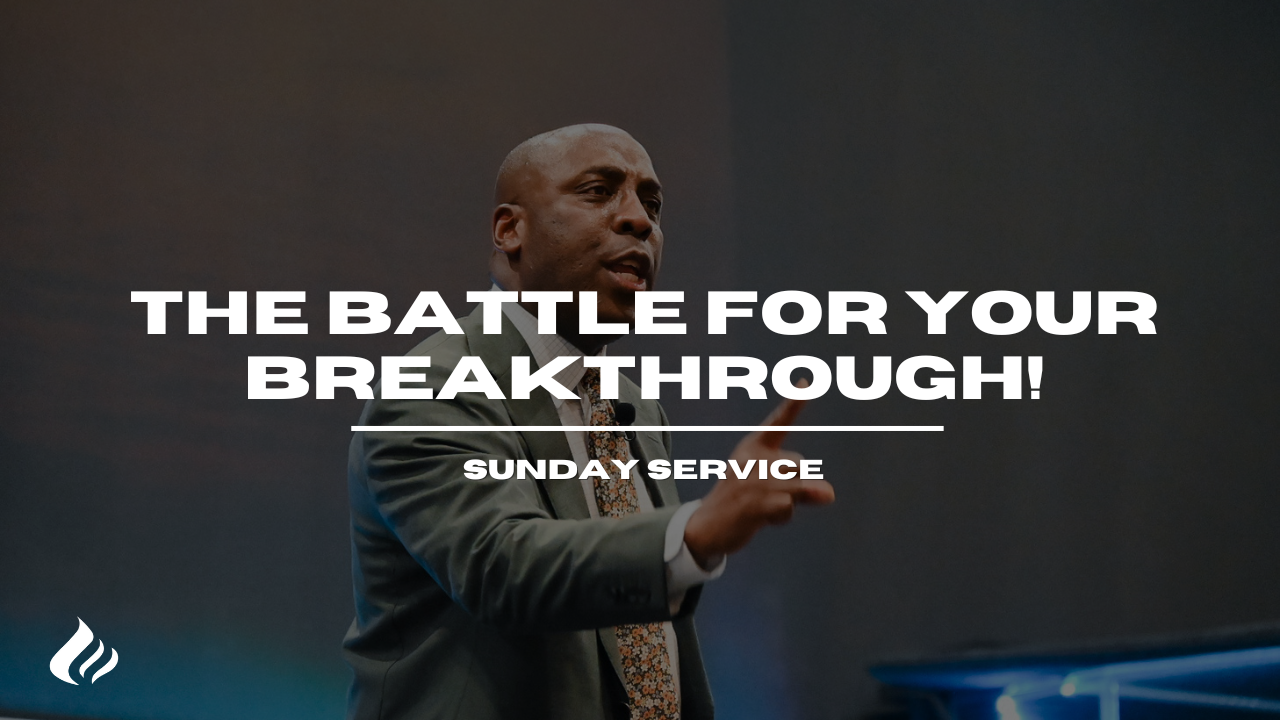 THE BATTLE FOR YOUR BREAKTHROUGH!

SUNDAY SERVICE